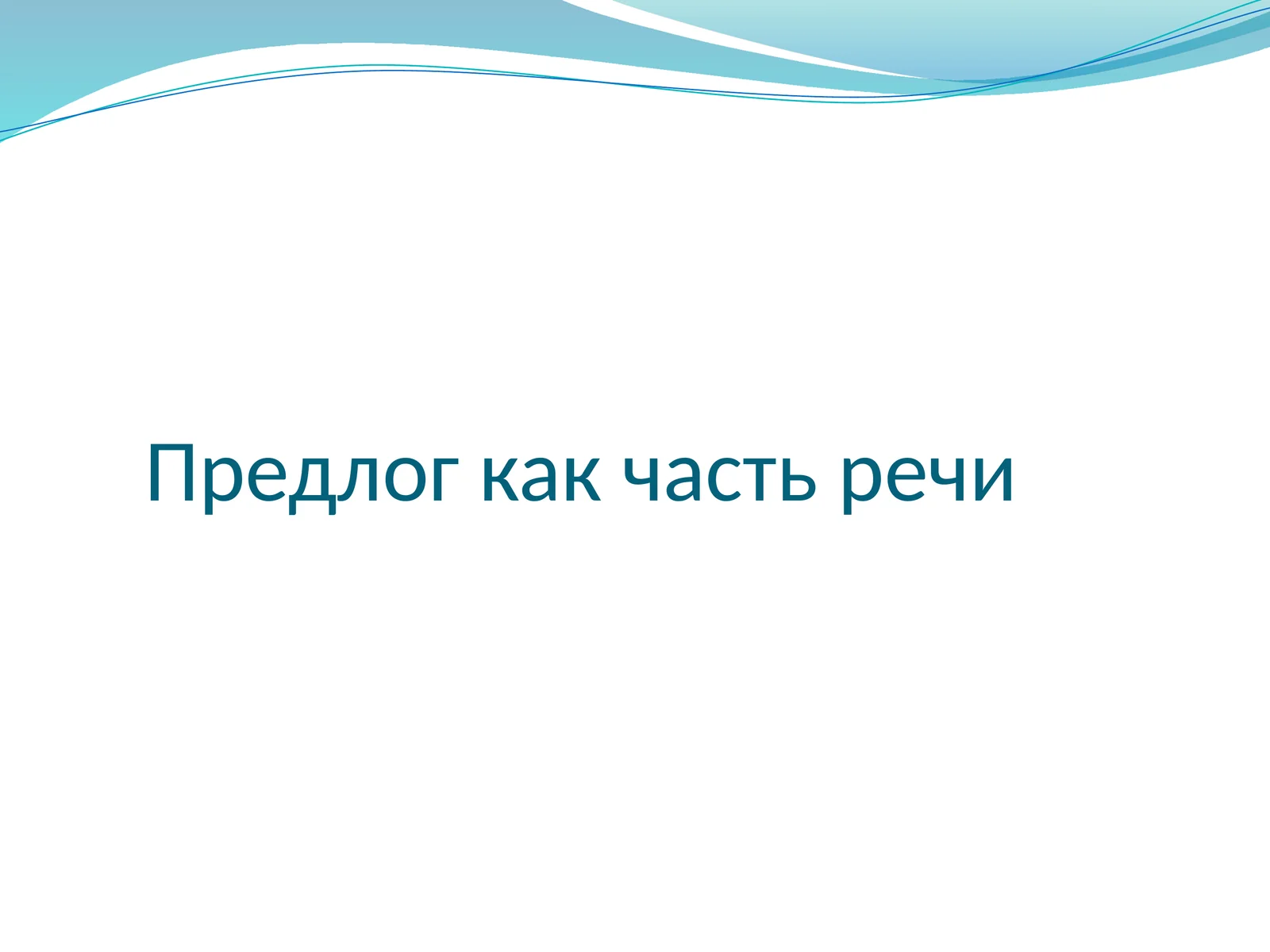 Предлог как часть речи